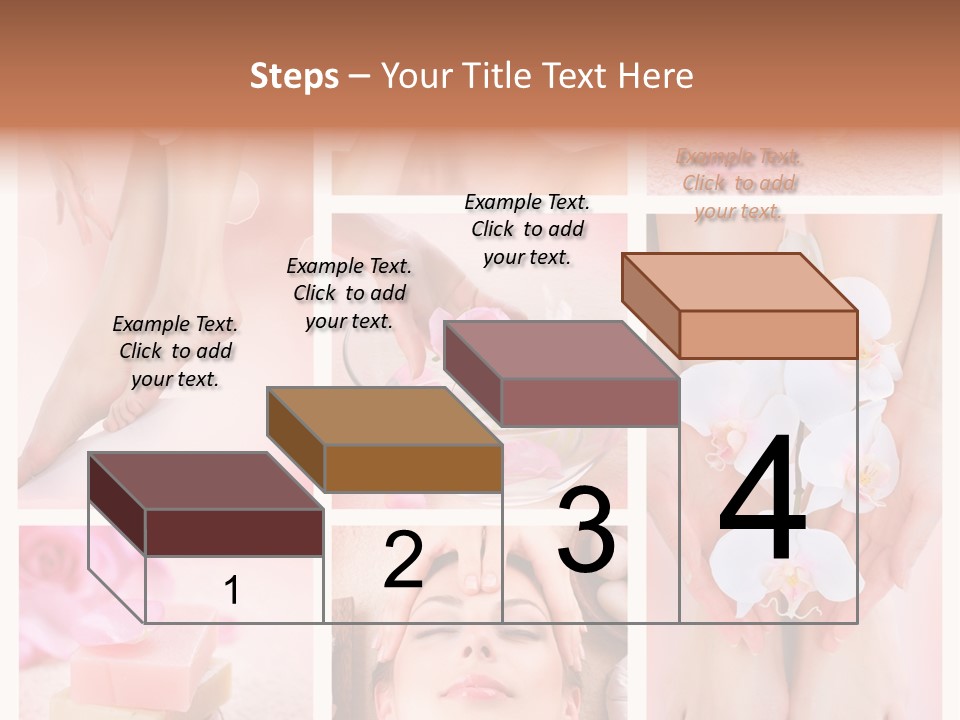 Steps – Your Title Text Here

Example Text. Click to add your text.

Example Text. Click to add your text.

Example Text. Click to add your text.

Example Text. Click to add your text.

1

2

3

4